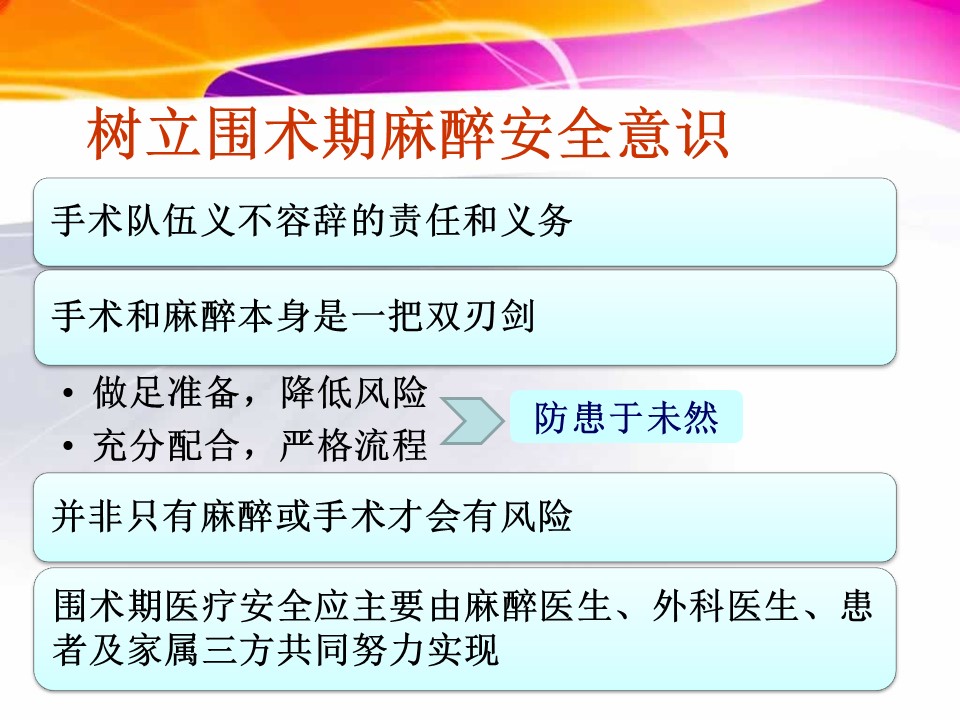 树立围术期麻醉安全意识

手术队伍义不容辞的责任和义务

手术和麻醉本身是一把双刃剑

• 做足准备，降低风险
• 充分配合，严格流程

防患于未然

并非只有麻醉或手术才会有风险

围术期医疗安全应主要由麻醉医生、外科医生、患者及家属三方共同努力实现